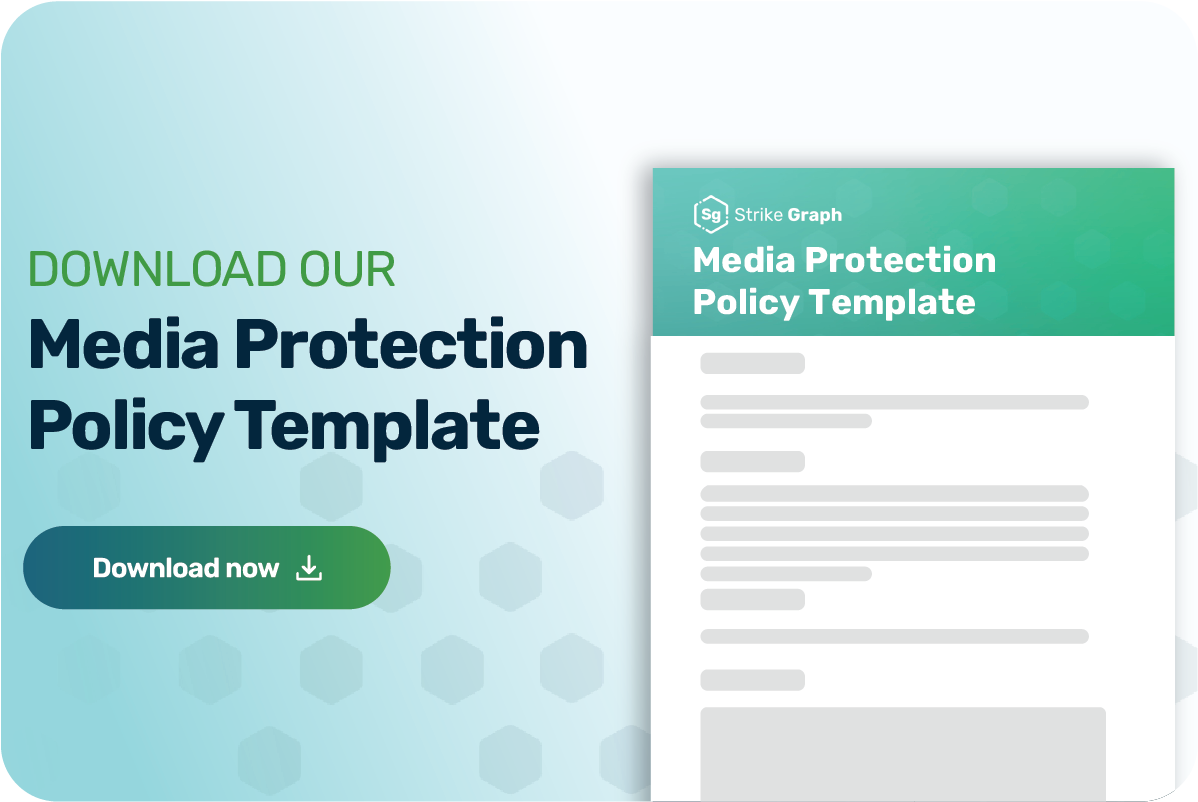 DOWNLOAD OUR
Media Protection Policy Template

Download now

Sg Strike Graph
Media Protection Policy Template